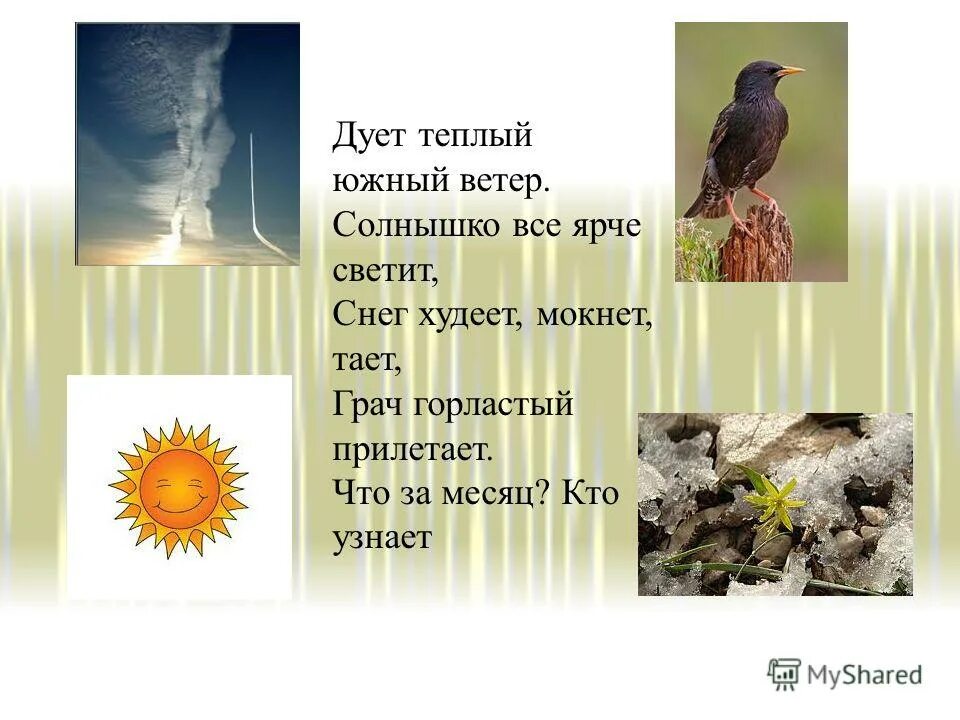 Дует теплый южный ветер.
Солнышко все ярче светит,
Снег худеет, мокнет, тает,
Грач горластый прилетает.
Что за месяц? Кто узнает

MyShared